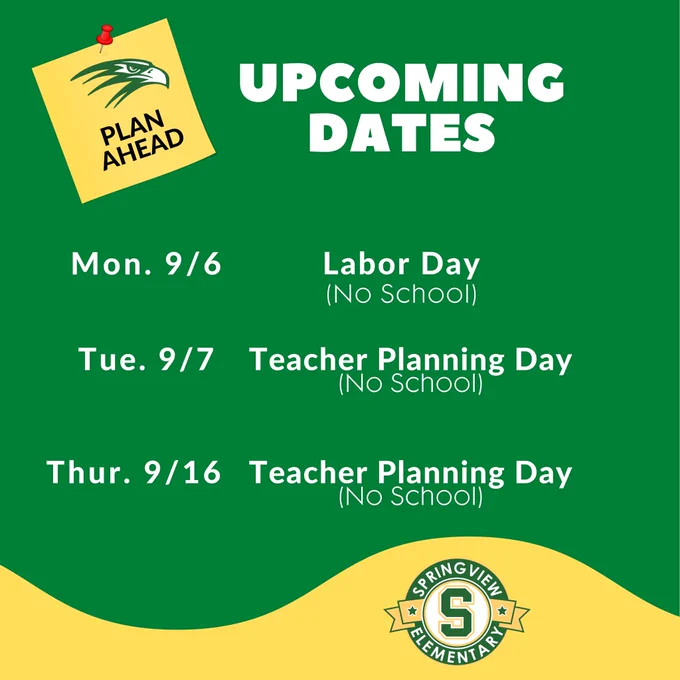 PLAN AHEAD

UPCOMING DATES

Mon. 9/6 Labor Day
(No School)

Tue. 9/7 Teacher Planning Day
(No School)

Thur. 9/16 Teacher Planning Day
(No School)

SPRINGVIEW
S
ELEMENTARY